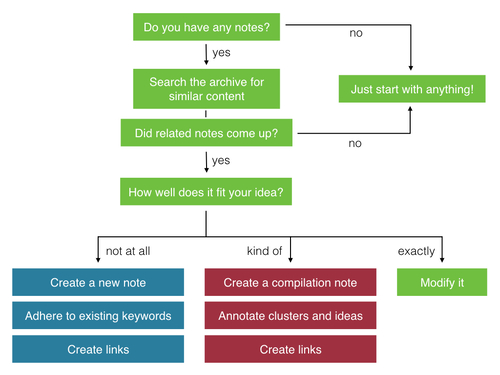 Do you have any notes?

no

yes

Search the archive for similar content

Just start with anything!

Did related notes come up?

no

yes

How well does it fit your idea?

not at all

kind of

exactly

Create a new note

Adhere to existing keywords

Create links

Create a compilation note

Annotate clusters and ideas

Create links

Modify it